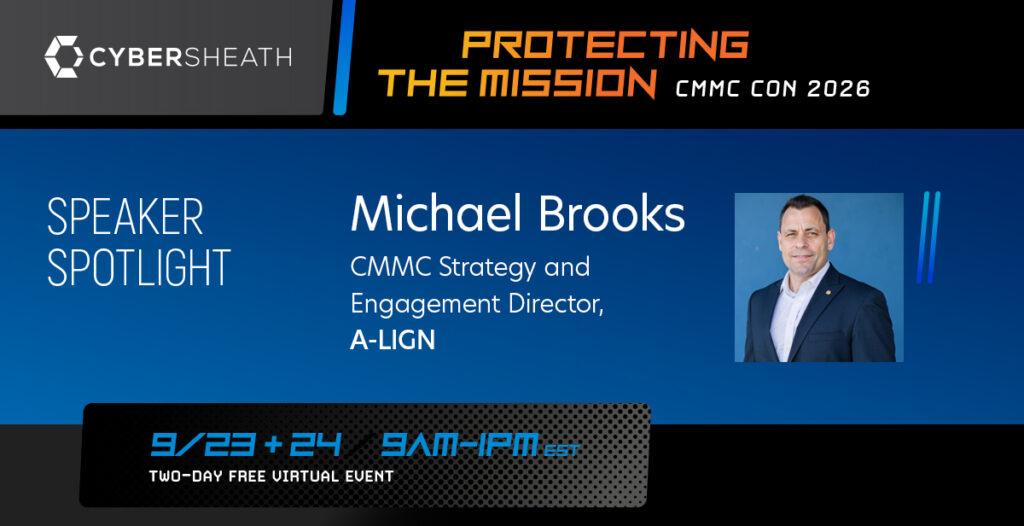 CYBERSHEATH

PROTECTING THE MISSION CMMC CON 2026

SPEAKER SPOTLIGHT

Michael Brooks

CMMC Strategy and Engagement Director, A-LIGN

9/23 + 24 9AM-1PM EST

TWO-DAY FREE VIRTUAL EVENT